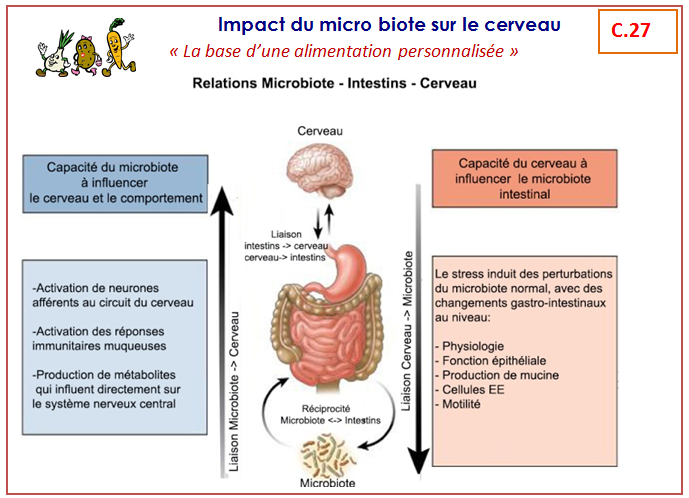 Impact du micro biote sur le cerveau

C.27

« La base d'une alimentation personnalisée »

Relations Microbiote - Intestins - Cerveau

Capacité du microbiote à influencer le cerveau et le comportement

-Activation de neurones afférents au circuit du cerveau

-Activation des réponses immunitaires muqueuses

-Production de métabolites qui influent directement sur le système nerveux central

Liaison Microbiote -> Cerveau

Cerveau

Liaison intestins -> cerveau cerveau-> intestins

Réciprocité Microbiote <-> Intestins

Microbiote

Liaison Cerveau -> Microbiote

Capacité du cerveau à influencer le microbiote intestinal

Le stress induit des perturbations du microbiote normal, avec des changements gastro-intestinaux au niveau:

- Physiologie
- Fonction épithéliale
- Production de mucine
- Cellules EE
- Motilité